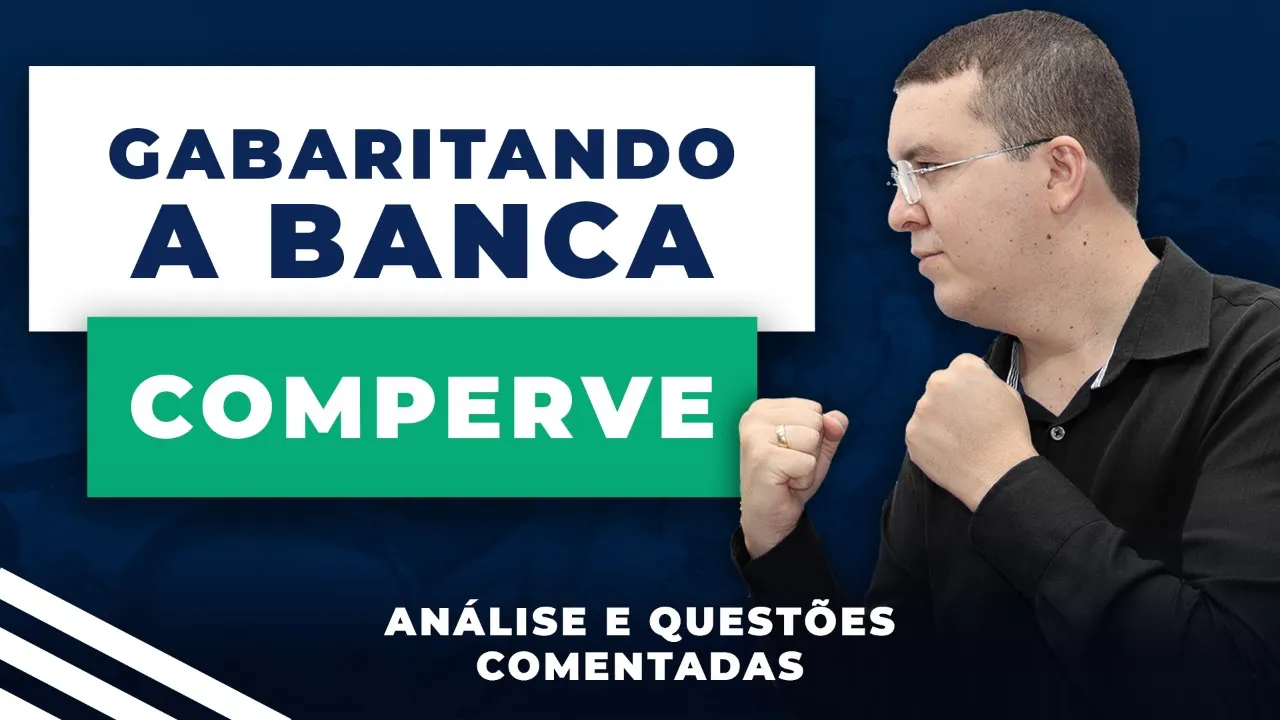 GABARITANDO A BANCA

COMPERVE

ANÁLISE E QUESTÕES COMENTADAS